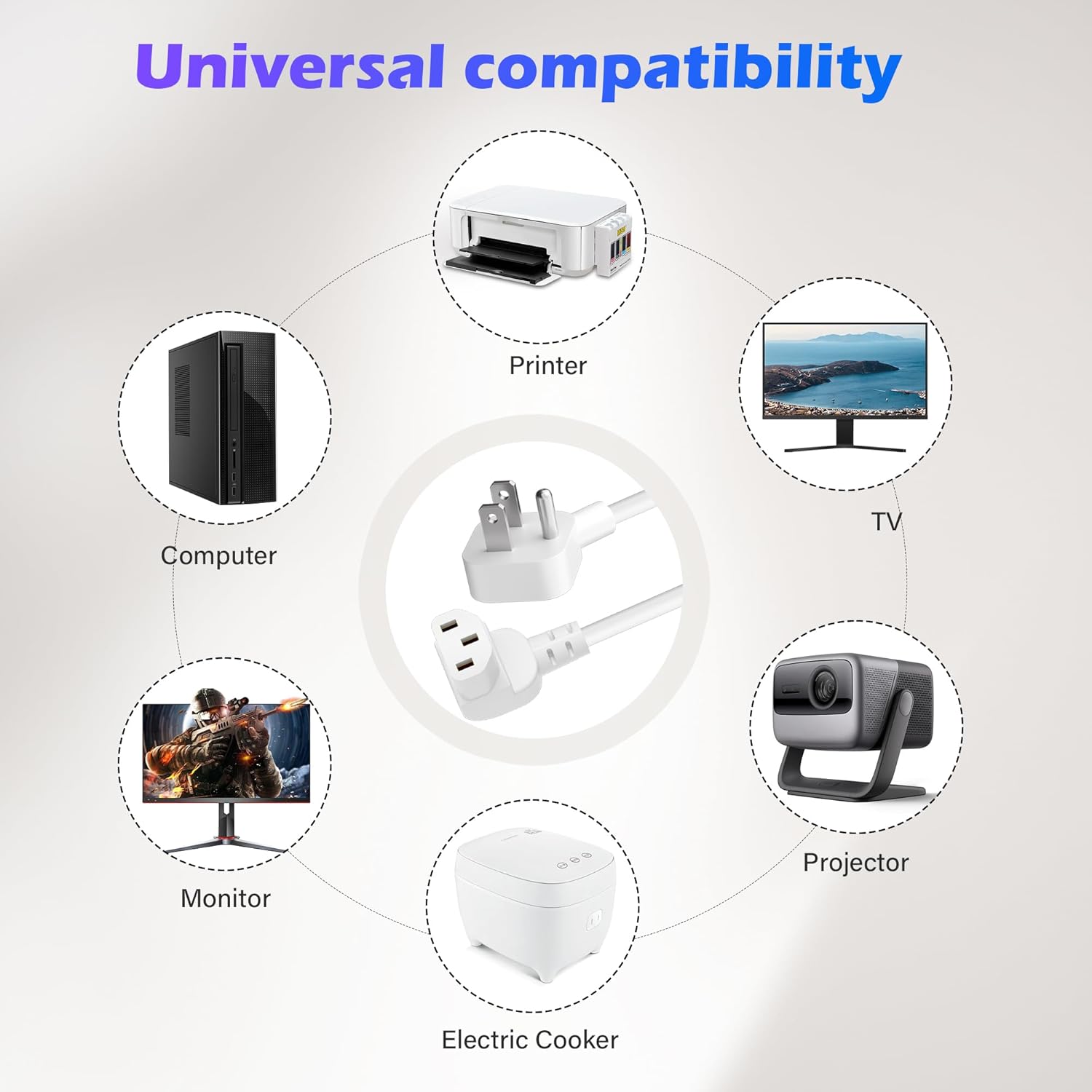 Universal compatibility

Printer

Computer

TV

Monitor

Projector

Electric Cooker